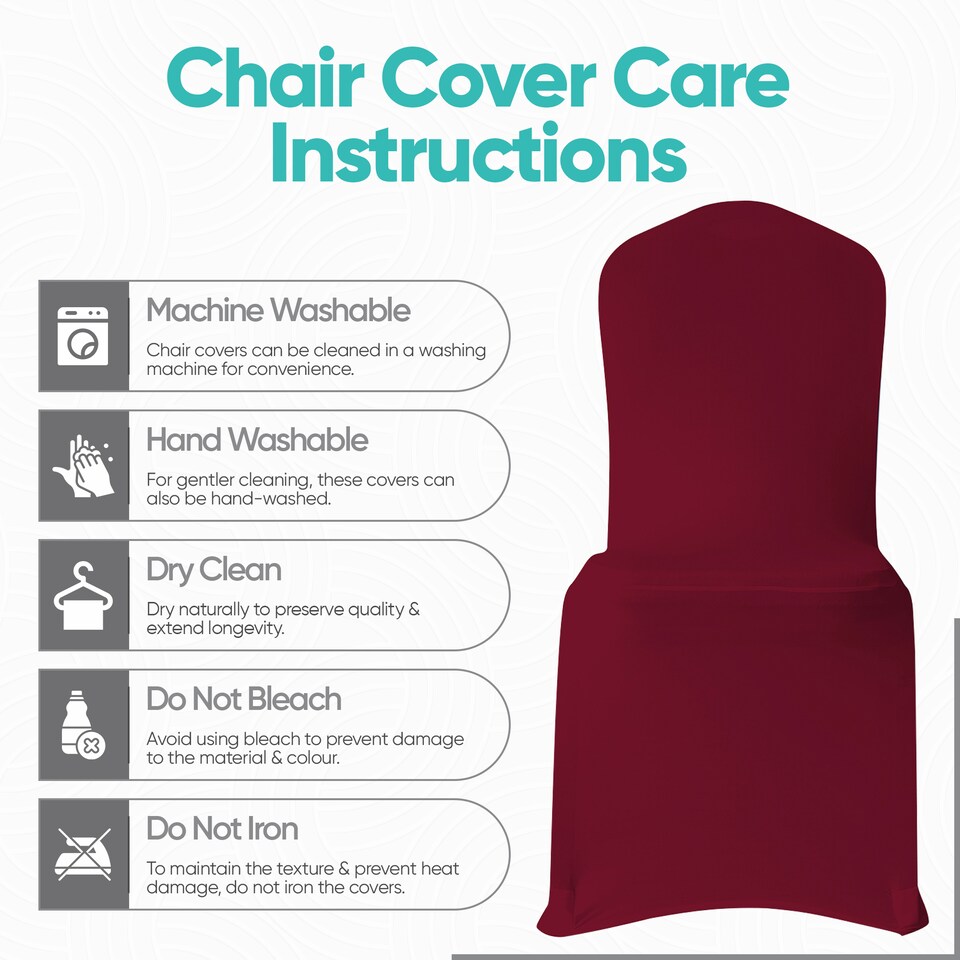 Chair Cover Care Instructions

Machine Washable

Chair covers can be cleaned in a washing machine for convenience.

Hand Washable

For gentler cleaning, these covers can also be hand-washed.

Dry Clean

Dry naturally to preserve quality & extend longevity.

Do Not Bleach

Avoid using bleach to prevent damage to the material & colour.

Do Not Iron

To maintain the texture & prevent heat damage, do not iron the covers.